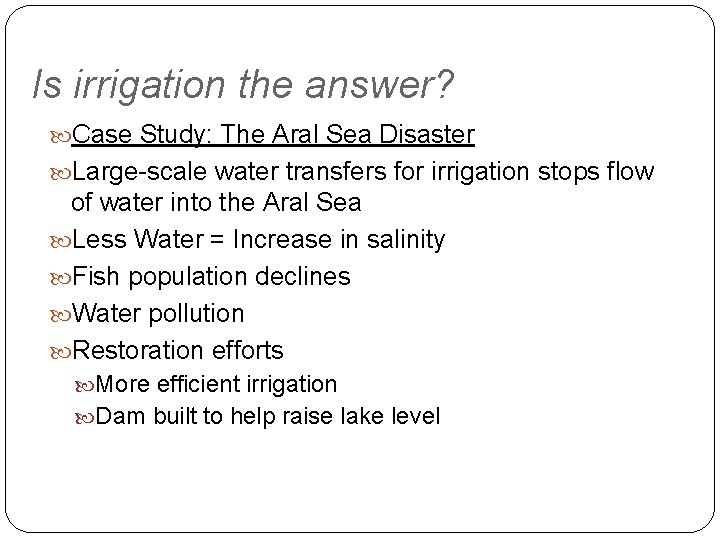 Is irrigation the answer?

Case Study: The Aral Sea Disaster

Large-scale water transfers for irrigation stops flow of water into the Aral Sea

Less Water = Increase in salinity

Fish population declines

Water pollution

Restoration efforts

More efficient irrigation

Dam built to help raise lake level